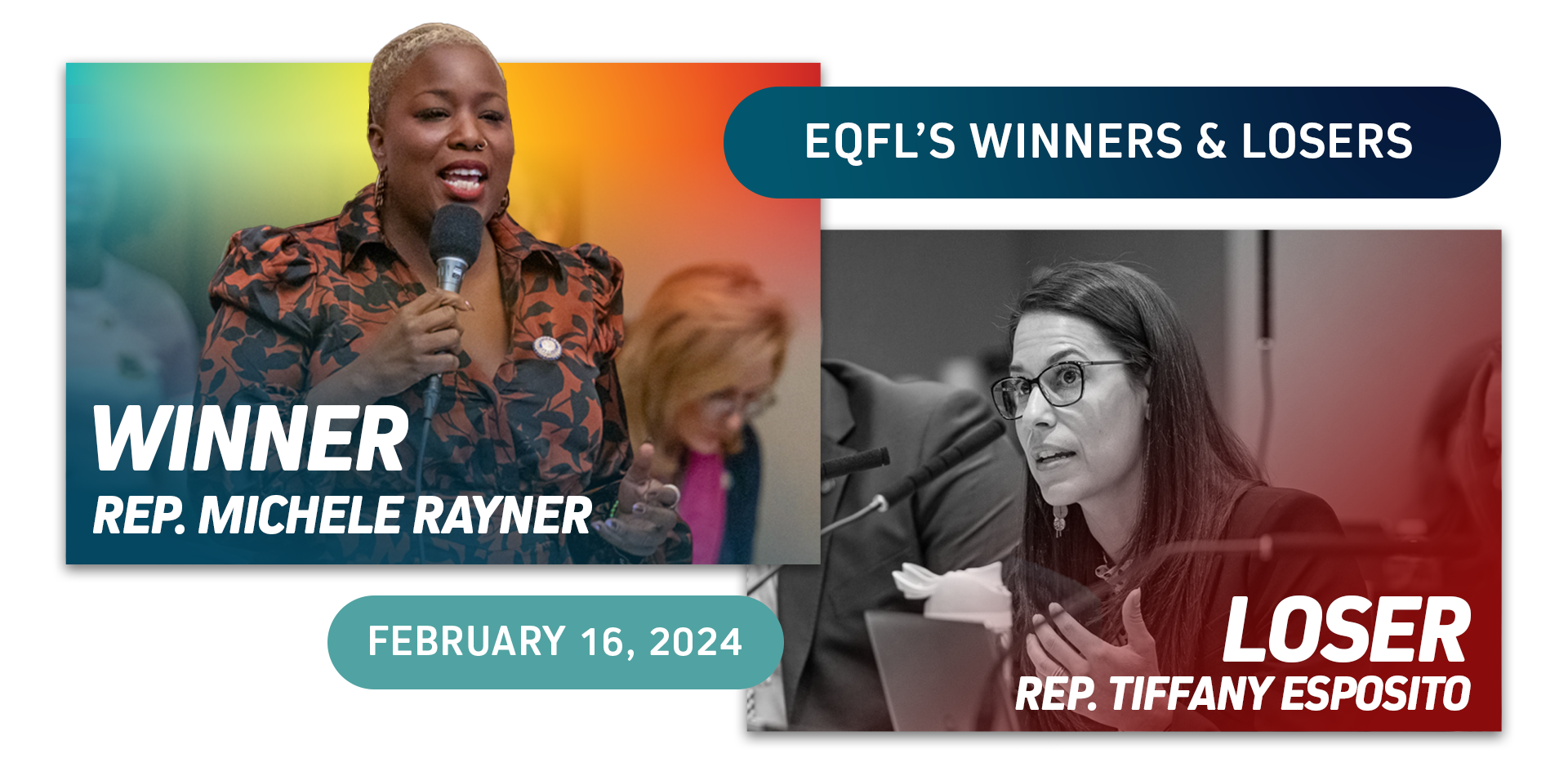 EQFL'S WINNERS & LOSERS

WINNER
REP. MICHELE RAYNER

FEBRUARY 16, 2024

LOSER
REP. TIFFANY ESPOSITO